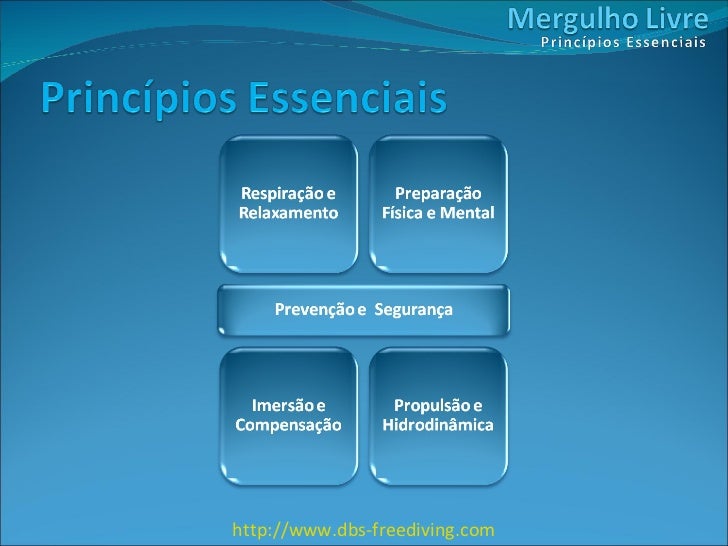 Mergulho Livre
Princípios Essenciais

Princípios Essenciais

Respiração e Relaxamento

Preparação Física e Mental

Prevenção e Segurança

Imersão e Compensação

Propulsão e Hidrodinâmica

http://www.dbs-freediving.com